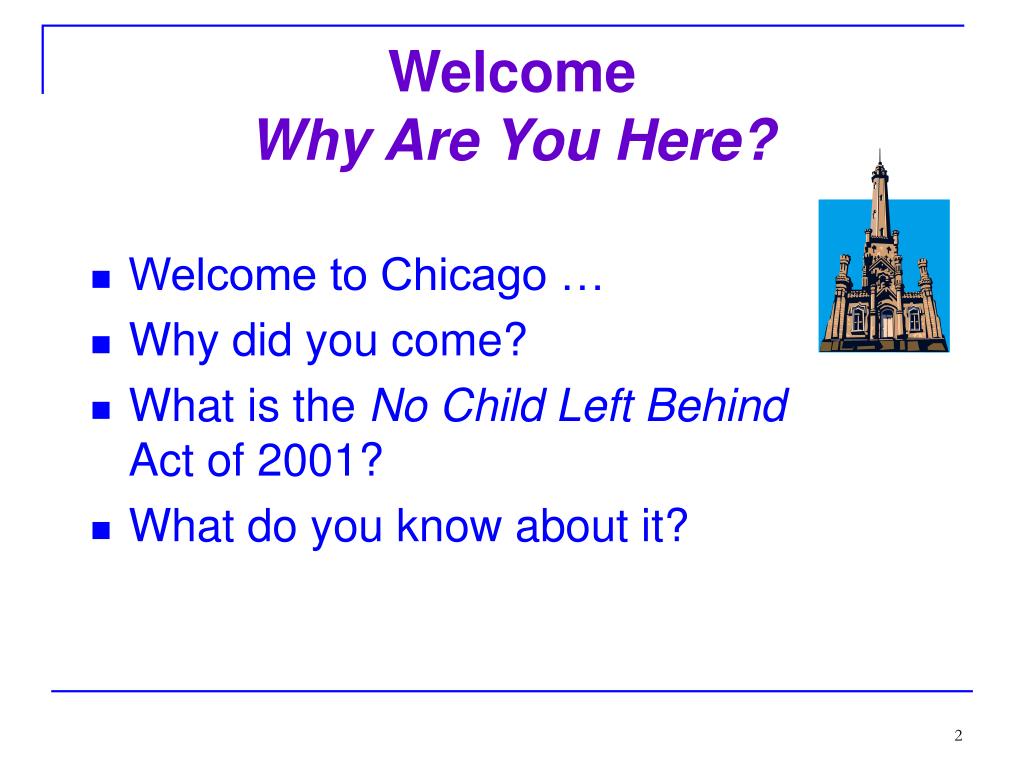 Welcome
Why Are You Here?

- Welcome to Chicago …
- Why did you come?
- What is the No Child Left Behind Act of 2001?
- What do you know about it?

2